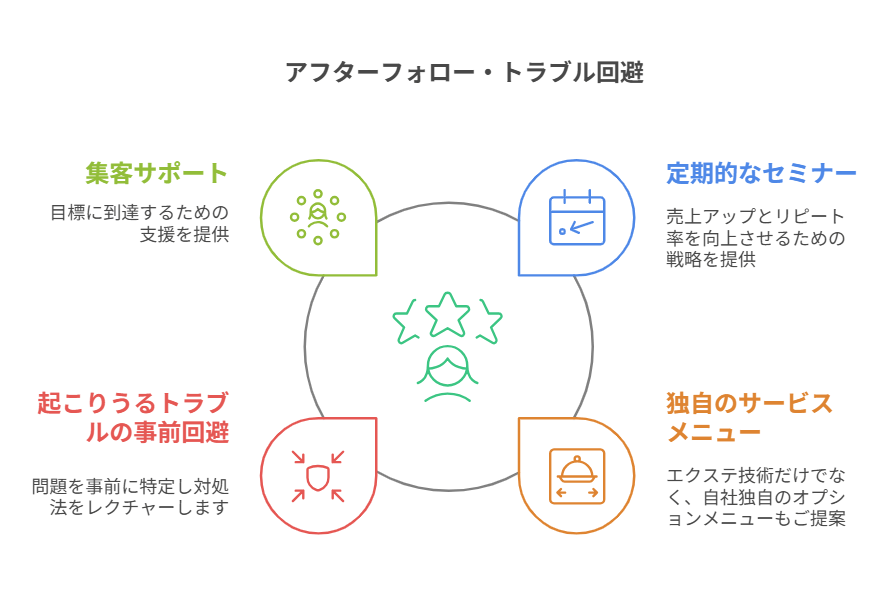 アフターフォロー・トラブル回避

集客サポート

目標に到達するための支援を提供

定期的なセミナー

売上アップとリピート率を向上させるための戦略を提供

起こりうるトラブルの事前回避

問題を事前に特定し対処法をレクチャーします

独自のサービスメニュー

エクステ技術だけでなく、自社独自のオプションメニューもご提案